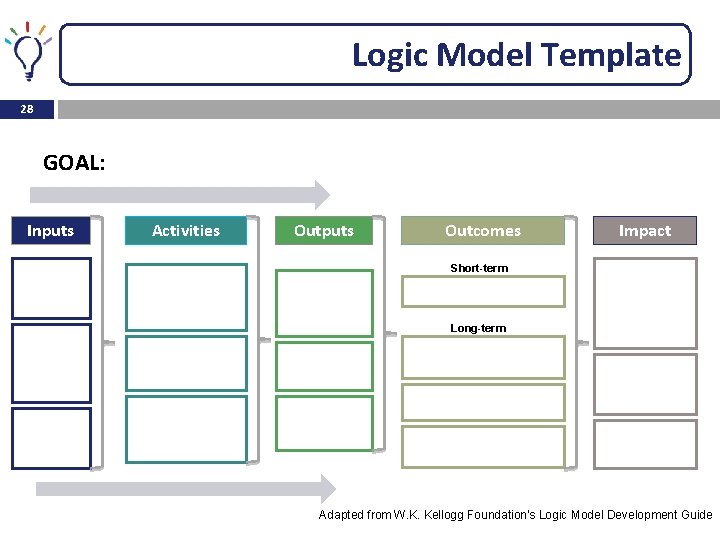 Logic Model Template

28

GOAL:

Inputs

Activities

Outputs

Outcomes

Short-term

Long-term

Impact

Adapted from W.K. Kellogg Foundation's Logic Model Development Guide